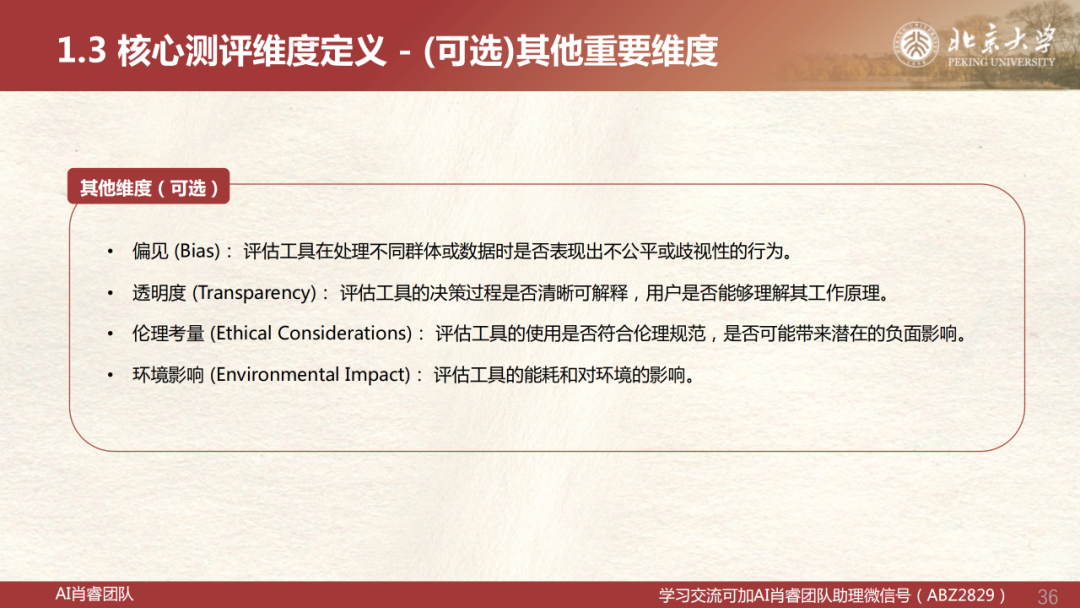 1.3 核心测评维度定义 - (可选)其他重要维度

北京大学
PEKING UNIVERSITY

其他维度（可选）

• 偏见 (Bias)： 评估工具在处理不同群体或数据时是否表现出不公平或歧视性的行为。

• 透明度 (Transparency)： 评估工具的决策过程是否清晰可解释，用户是否能够理解其工作原理。

• 伦理考量 (Ethical Considerations)： 评估工具的使用是否符合伦理规范，是否可能带来潜在的负面影响。

• 环境影响 (Environmental Impact)： 评估工具的能耗和对环境的影响。

AI肖睿团队

学习交流可加AI肖睿团队助理微信号（ABZ2829）

36